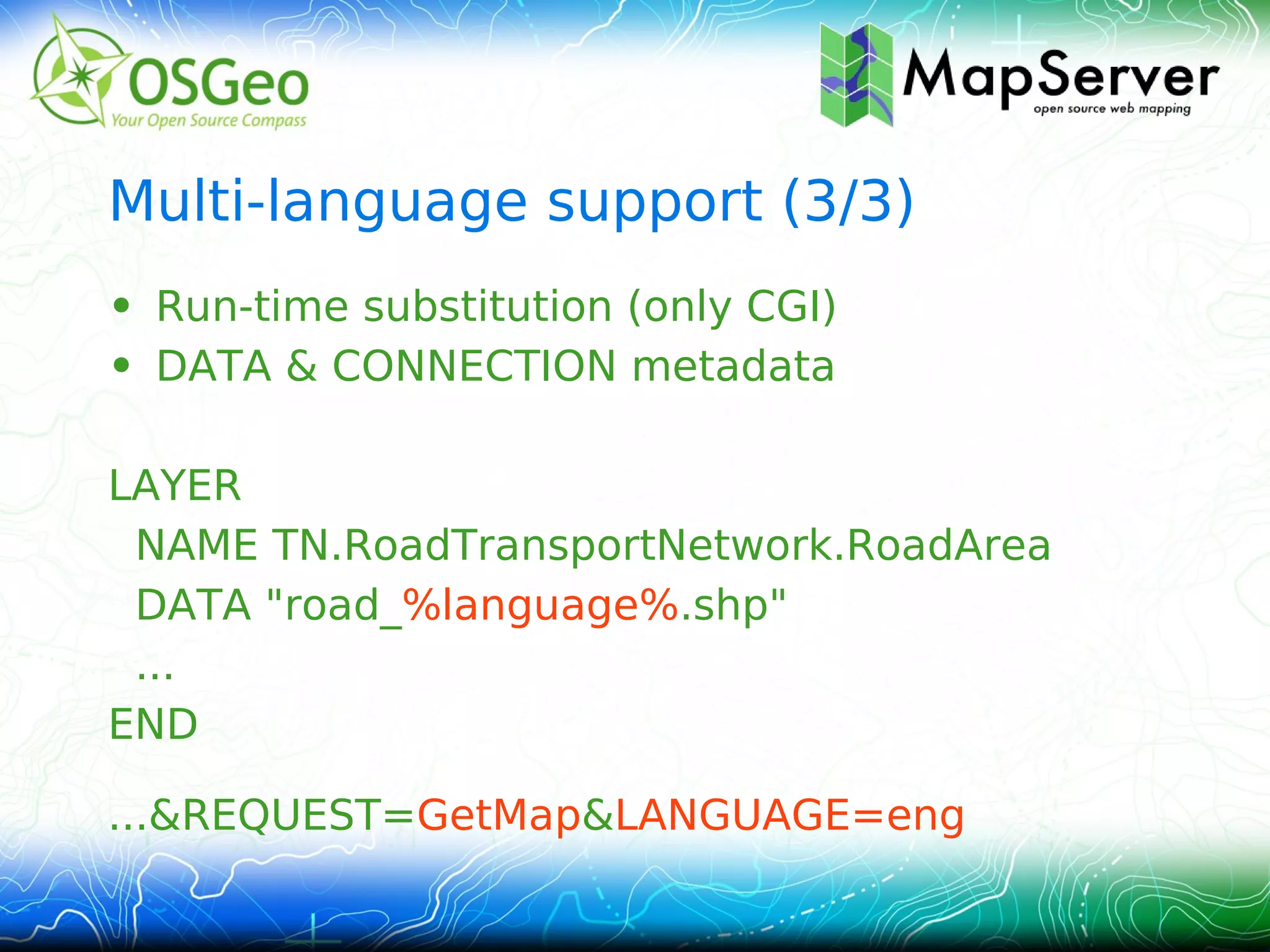 OSGeo
Your Open Source Compass

MapServer
open source web mapping

Multi-language support (3/3)

• Run-time substitution (only CGI)
• DATA & CONNECTION metadata

LAYER
NAME TN.RoadTransportNetwork.RoadArea
DATA "road_%language%.shp"
...
END

...&REQUEST=GetMap&LANGUAGE=eng